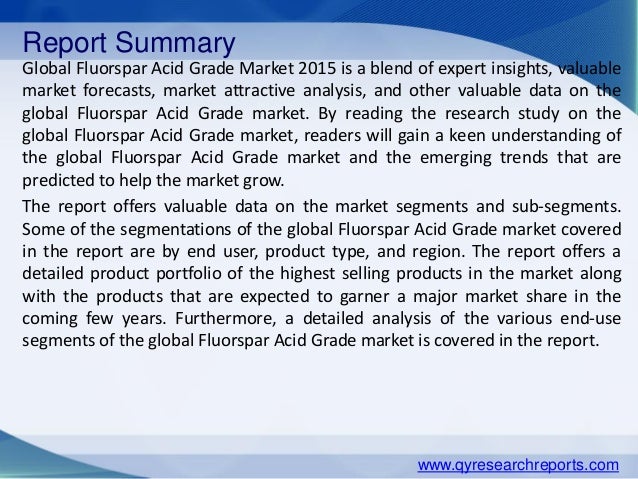 Report Summary

Global Fluorspar Acid Grade Market 2015 is a blend of expert insights, valuable market forecasts, market attractive analysis, and other valuable data on the global Fluorspar Acid Grade market. By reading the research study on the global Fluorspar Acid Grade market, readers will gain a keen understanding of the global Fluorspar Acid Grade market and the emerging trends that are predicted to help the market grow.

The report offers valuable data on the market segments and sub-segments. Some of the segmentations of the global Fluorspar Acid Grade market covered in the report are by end user, product type, and region. The report offers a detailed product portfolio of the highest selling products in the market along with the products that are expected to garner a major market share in the coming few years. Furthermore, a detailed analysis of the various end-use segments of the global Fluorspar Acid Grade market is covered in the report.

www.qyresearchreports.com